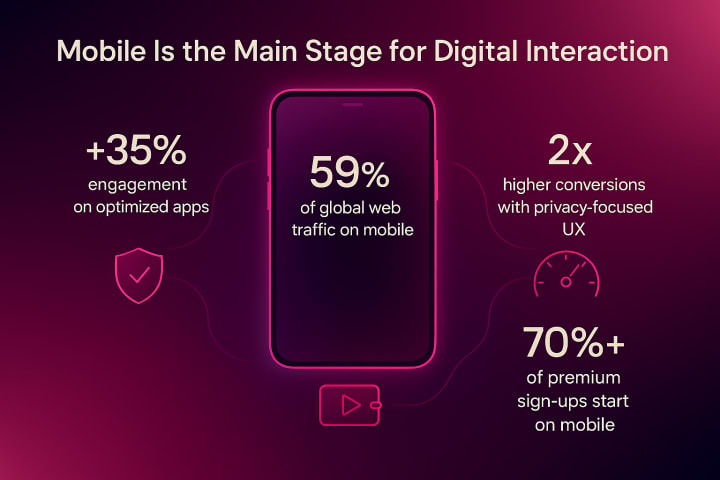 Mobile Is the Main Stage for Digital Interaction

+35%
engagement on optimized apps

59%
of global web traffic on mobile

2x
higher conversions with privacy-focused UX

70%+
of premium sign-ups start on mobile